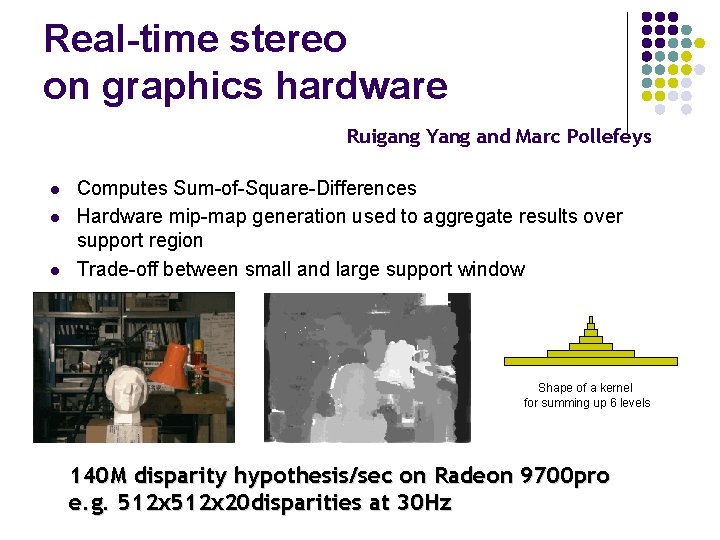 Real-time stereo on graphics hardware

Ruigang Yang and Marc Pollefeys

- Computes Sum-of-Square-Differences
- Hardware mip-map generation used to aggregate results over support region
- Trade-off between small and large support window

Shape of a kernel for summing up 6 levels

140M disparity hypothesis/sec on Radeon 9700pro
e.g. 512x512x20disparities at 30Hz